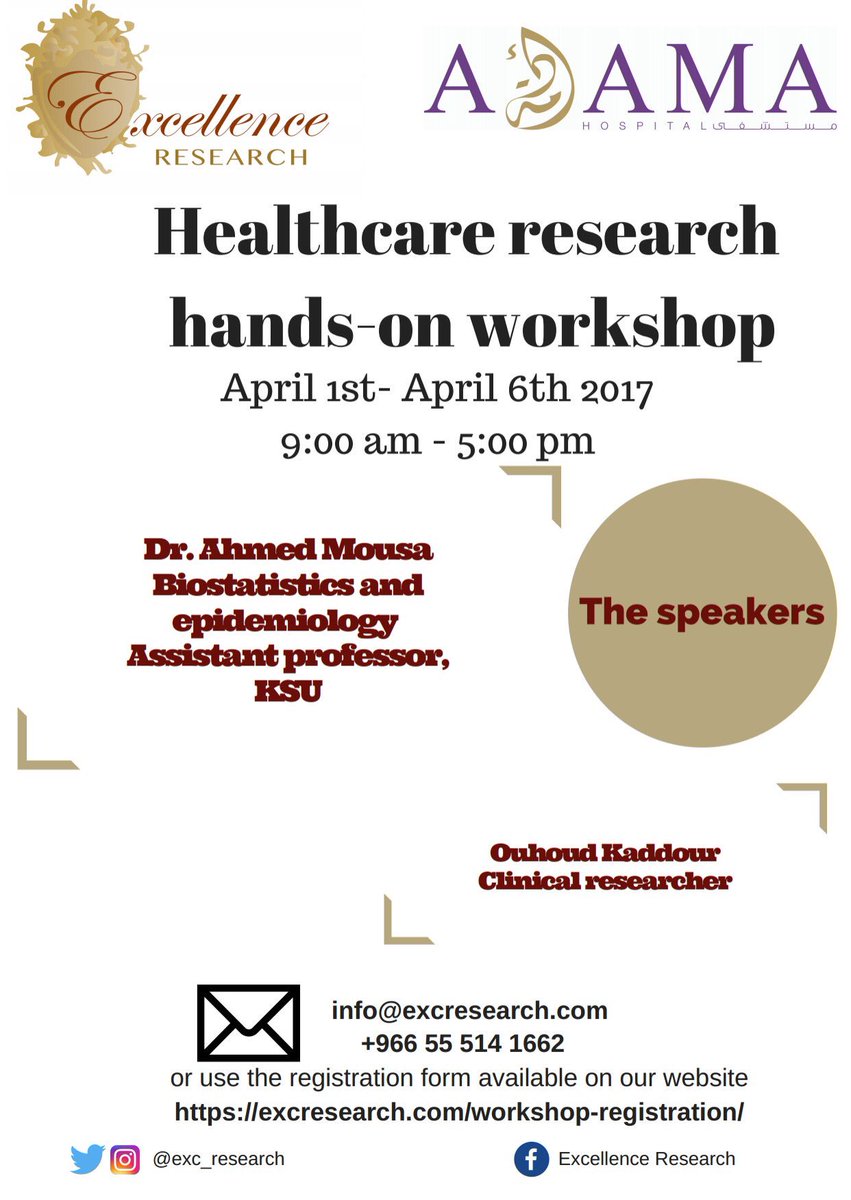 Excellence
RESEARCH

ADAMA
HOSPITAL مستشفى

Healthcare research hands-on workshop
April 1st- April 6th 2017
9:00 am - 5:00 pm

Dr. Ahmed Mousa
Biostatistics and epidemiology
Assistant professor, KSU

The speakers

Ouhoud Kaddour
Clinical researcher

info@excresearch.com
+966 55 514 1662
or use the registration form available on our website
https://excresearch.com/workshop-registration/

@exc_research

Excellence Research